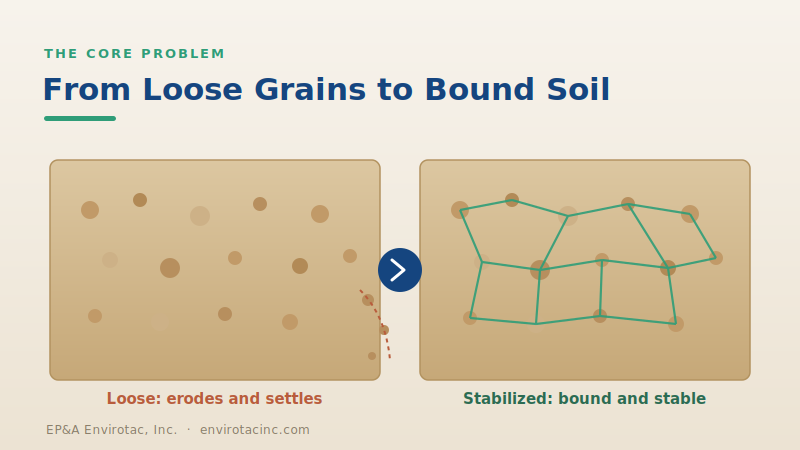 THE CORE PROBLEM

From Loose Grains to Bound Soil

Loose: erodes and settles

Stabilized: bound and stable

EP&A Envirotac, Inc. · envirotacinc.com